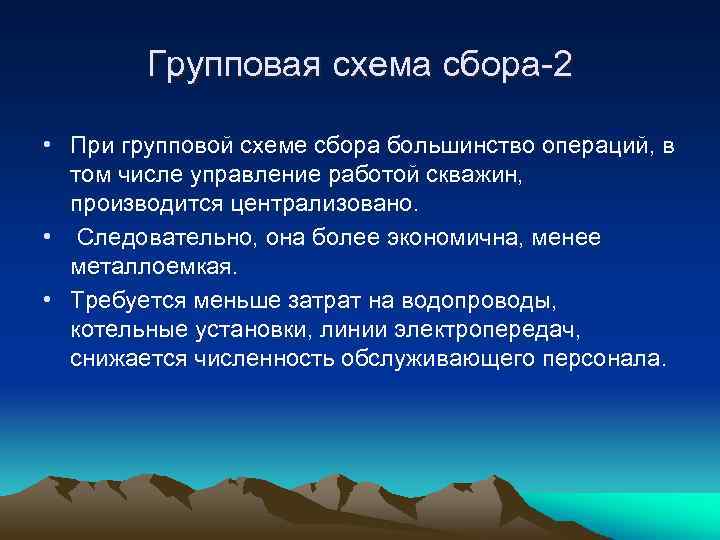 Групповая схема сбора-2

• При групповой схеме сбора большинство операций, в том числе управление работой скважин, производится централизовано.

• Следовательно, она более экономична, менее металлоемкая.

• Требуется меньше затрат на водопроводы, котельные установки, линии электропередач, снижается численность обслуживающего персонала.